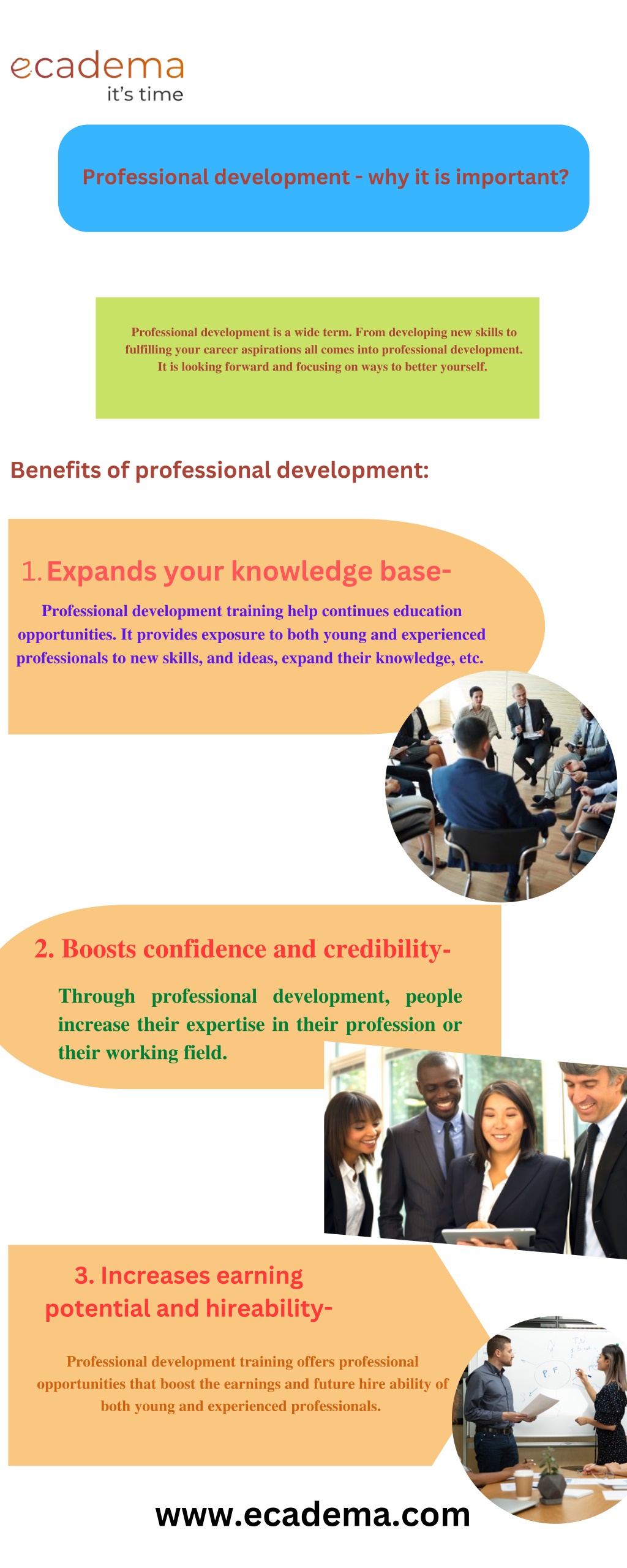 ecadema
it's time

Professional development - why it is important?

Professional development is a wide term. From developing new skills to fulfilling your career aspirations all comes into professional development. It is looking forward and focusing on ways to better yourself.

Benefits of professional development:

1. Expands your knowledge base-

Professional development training help continues education opportunities. It provides exposure to both young and experienced professionals to new skills, and ideas, expand their knowledge, etc.

2. Boosts confidence and credibility-

Through professional development, people increase their expertise in their profession or their working field.

3. Increases earning potential and hireability-

Professional development training offers professional opportunities that boost the earnings and future hire ability of both young and experienced professionals.

www.ecadema.com